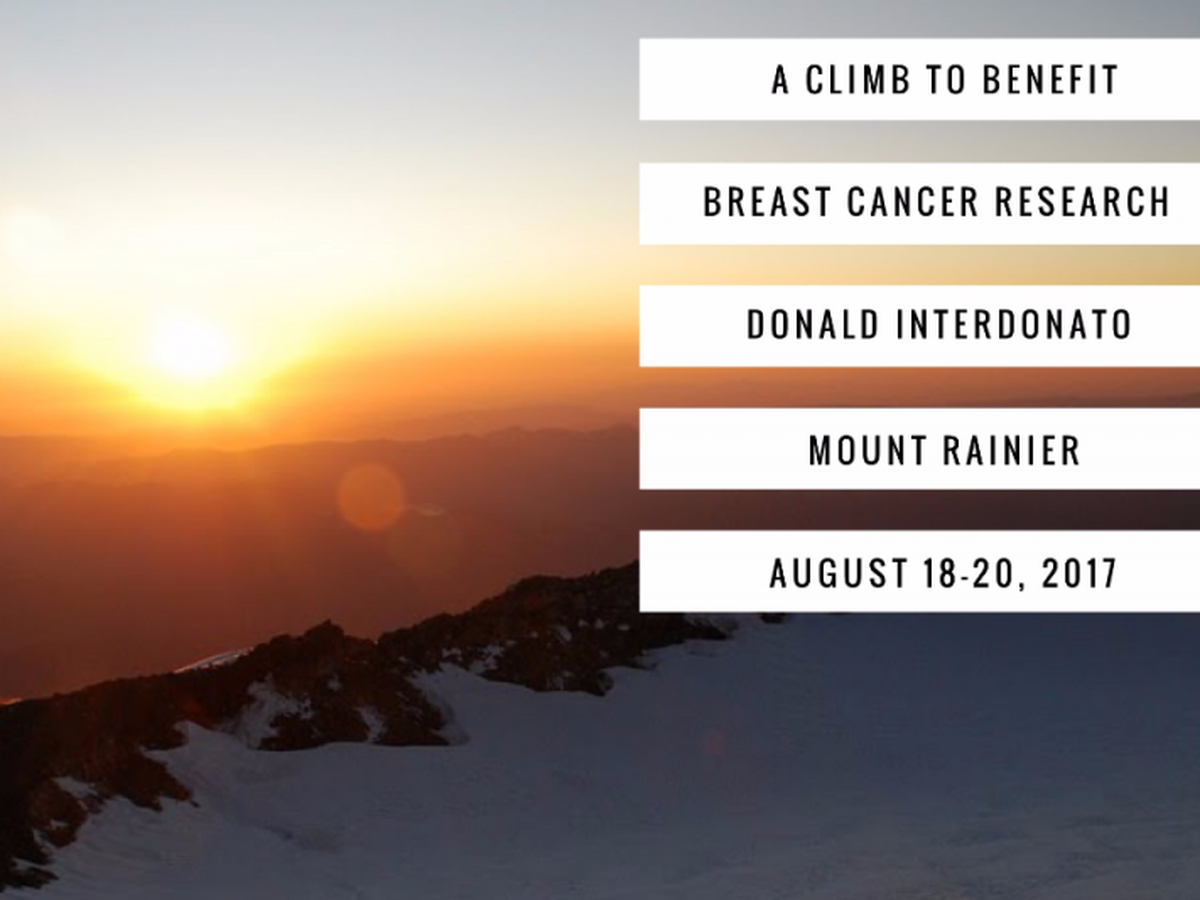 A CLIMB TO BENEFIT

BREAST CANCER RESEARCH

DONALD INTERDONATO

MOUNT RAINIER

AUGUST 18-20, 2017